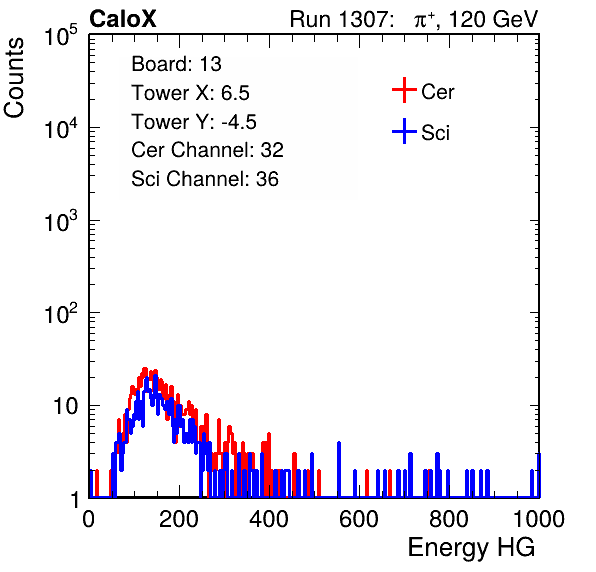 CaloX

Run 1307: $\pi^+$, 120 GeV

Counts

$10^5$

$10^4$

$10^3$

$10^2$

10

1

Board: 13
Tower X: 6.5
Tower Y: -4.5
Cer Channel: 32
Sci Channel: 36

Cer

Sci

0 200 400 600 800 1000

Energy HG